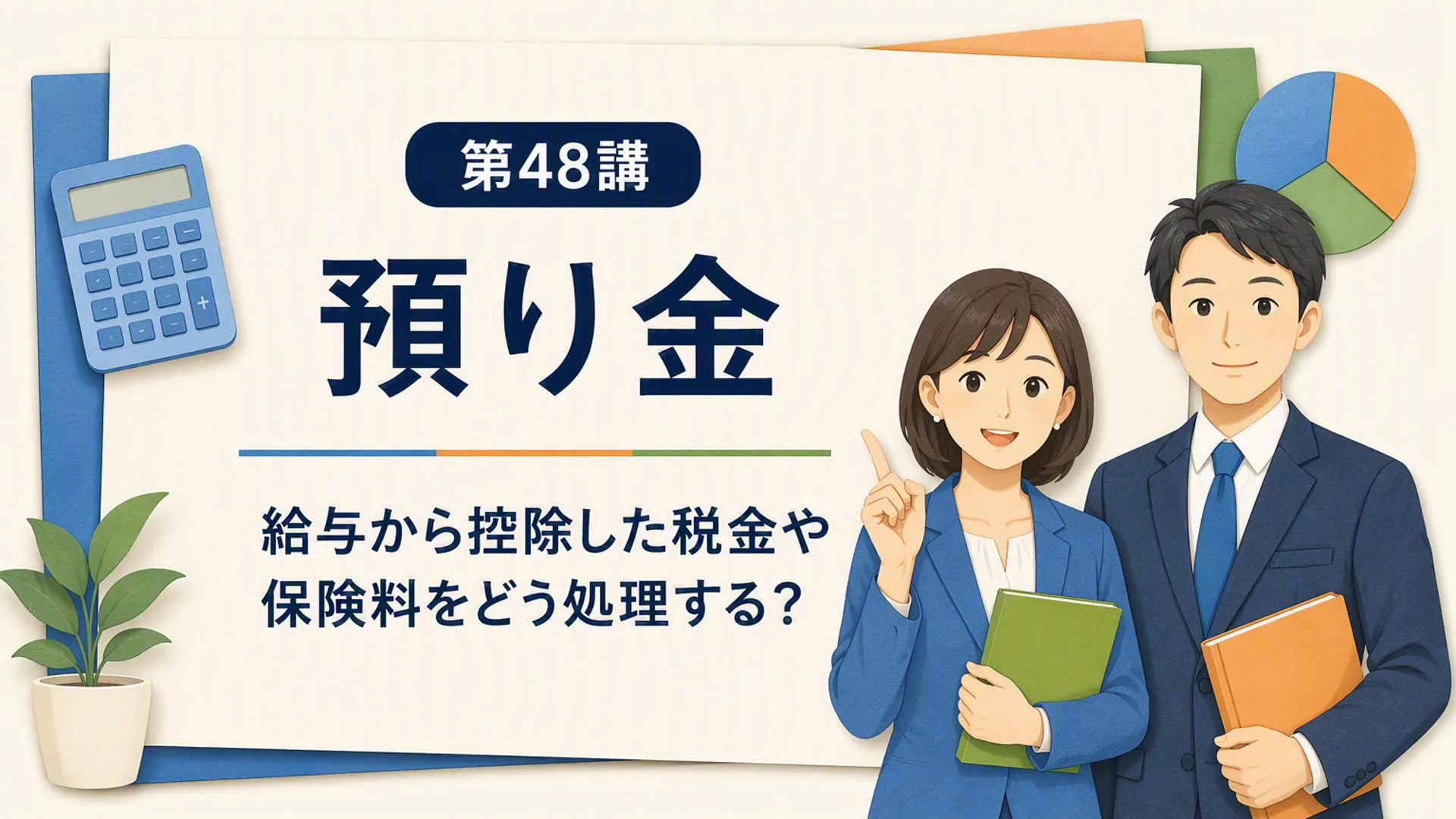 第48講

預り金

給与から控除した税金や保険料をどう処理する?